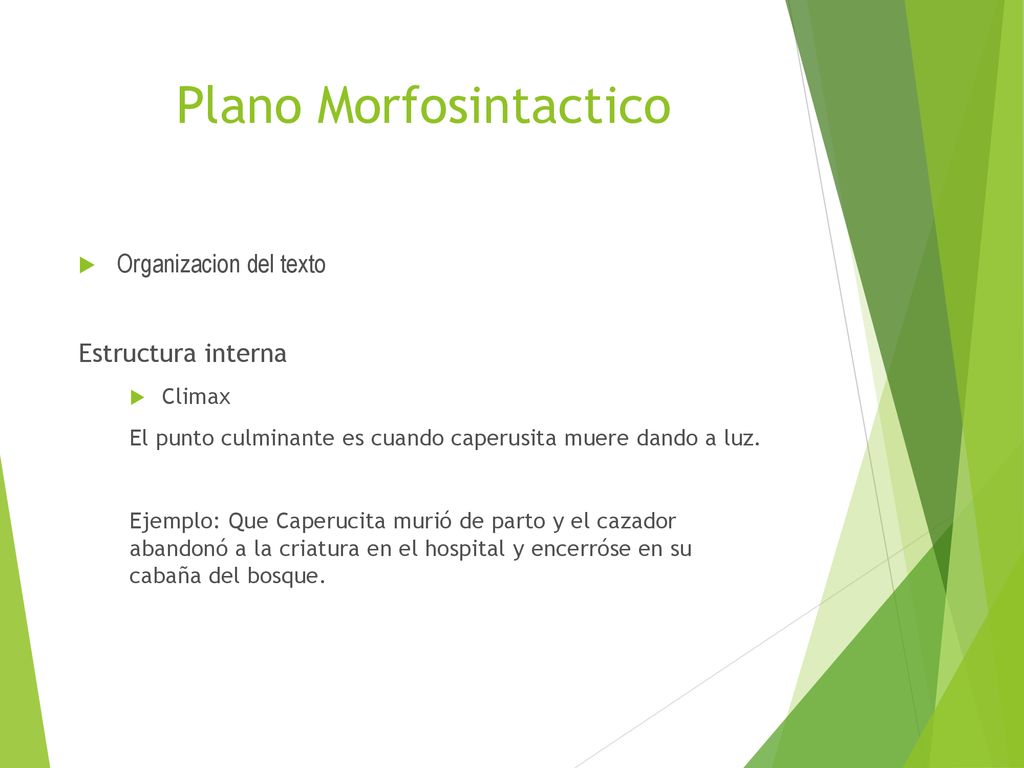 Plano Morfosintactico

Organizacion del texto

Estructura interna

Climax

El punto culminante es cuando caperusita muere dando a luz.

Ejemplo: Que Caperucita murió de parto y el cazador abandonó a la criatura en el hospital y encerróse en su cabaña del bosque.